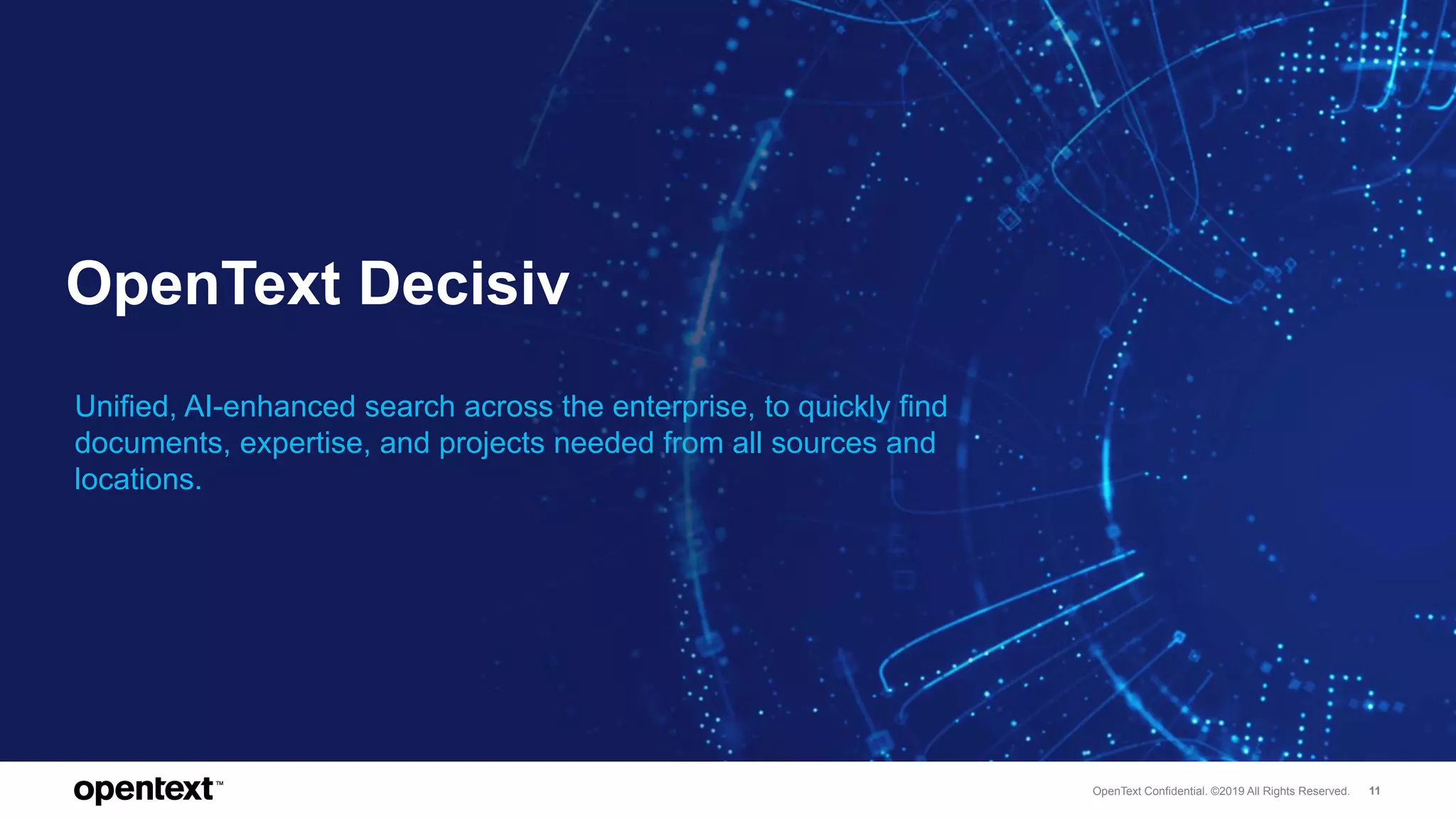 OpenText Decisiv

Unified, AI-enhanced search across the enterprise, to quickly find documents, expertise, and projects needed from all sources and locations.

opentext™

OpenText Confidential. ©2019 All Rights Reserved. 11